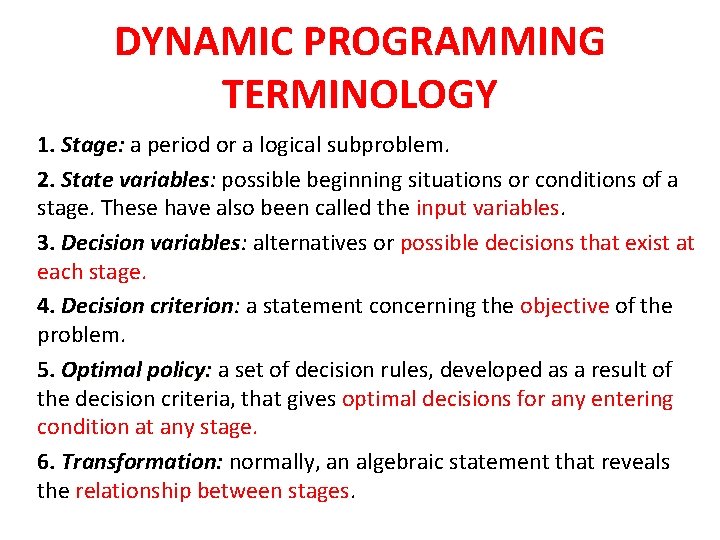 DYNAMIC PROGRAMMING TERMINOLOGY

1. Stage: a period or a logical subproblem.

2. State variables: possible beginning situations or conditions of a stage. These have also been called the input variables.

3. Decision variables: alternatives or possible decisions that exist at each stage.

4. Decision criterion: a statement concerning the objective of the problem.

5. Optimal policy: a set of decision rules, developed as a result of the decision criteria, that gives optimal decisions for any entering condition at any stage.

6. Transformation: normally, an algebraic statement that reveals the relationship between stages.